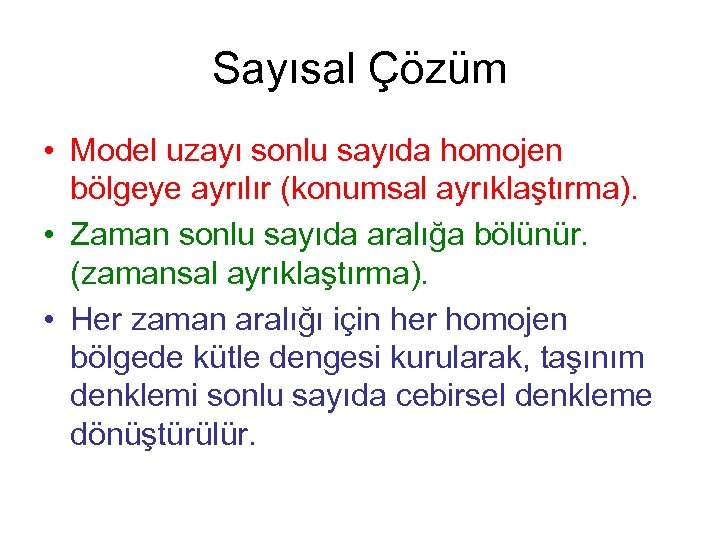 Sayısal Çözüm

• Model uzayı sonlu sayıda homojen bölgeye ayrılır (konumsal ayrıklaştırma).

• Zaman sonlu sayıda aralığa bölünür. (zamansal ayrıklaştırma).

• Her zaman aralığı için her homojen bölgede kütle dengesi kurularak, taşınım denklemi sonlu sayıda cebirsel denkleme dönüştürülür.